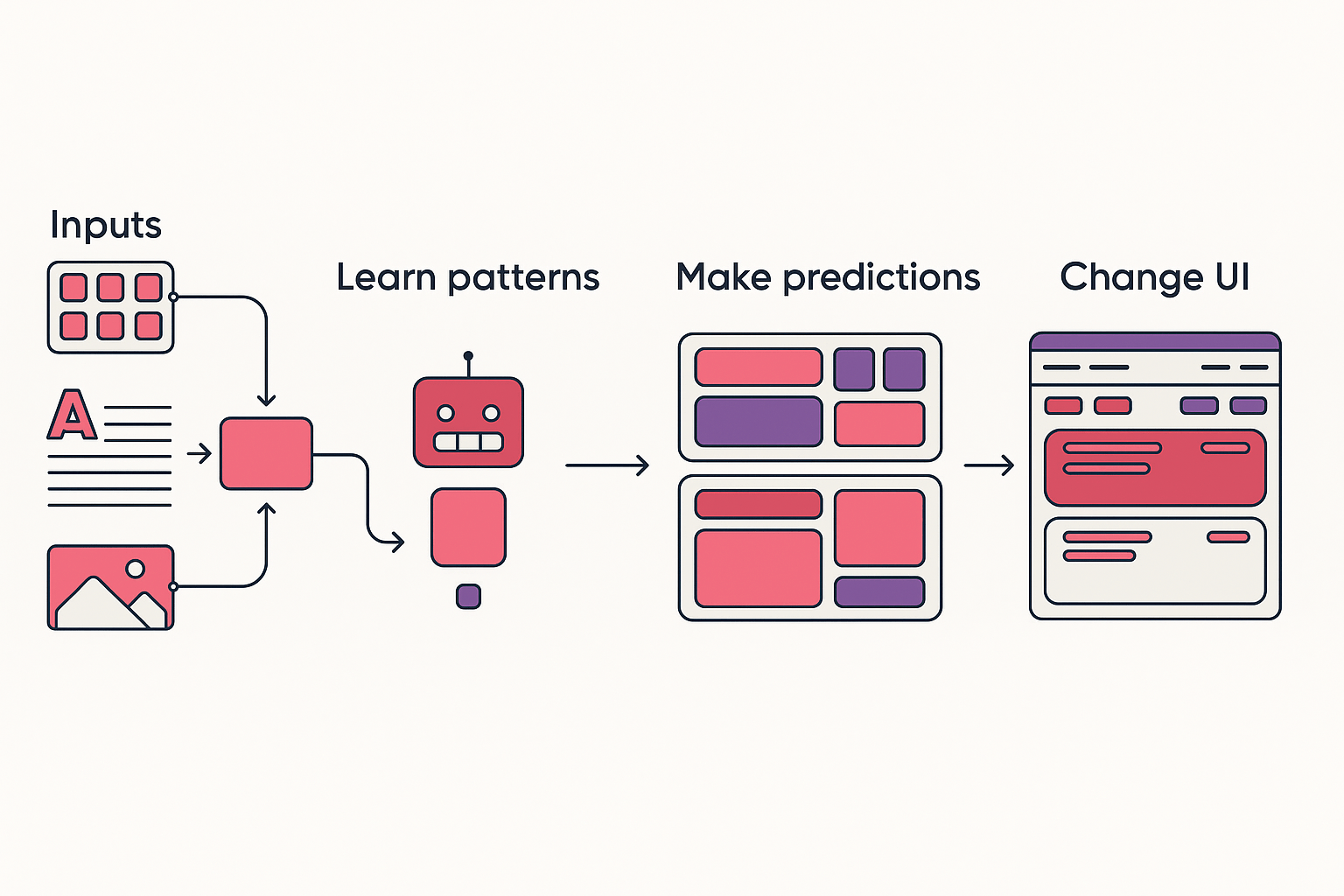 Inputs

A

Learn patterns

Make predictions

Change UI